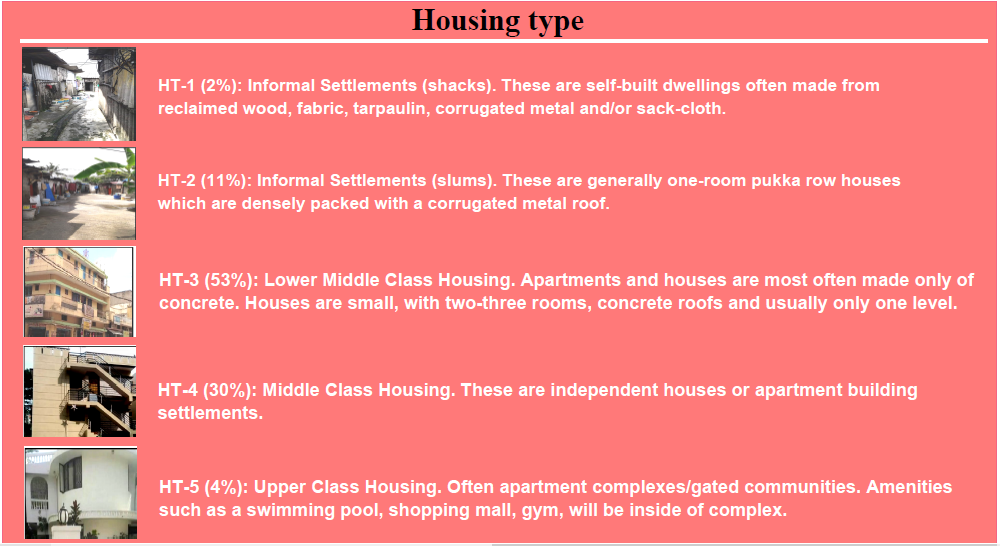 Housing type

HT-1 (2%): Informal Settlements (shacks). These are self-built dwellings often made from reclaimed wood, fabric, tarpaulin, corrugated metal and/or sack-cloth.

HT-2 (11%): Informal Settlements (slums). These are generally one-room pukka row houses which are densely packed with a corrugated metal roof.

HT-3 (53%): Lower Middle Class Housing. Apartments and houses are most often made only of concrete. Houses are small, with two-three rooms, concrete roofs and usually only one level.

HT-4 (30%): Middle Class Housing. These are independent houses or apartment building settlements.

HT-5 (4%): Upper Class Housing. Often apartment complexes/gated communities. Amenities such as a swimming pool, shopping mall, gym, will be inside of complex.